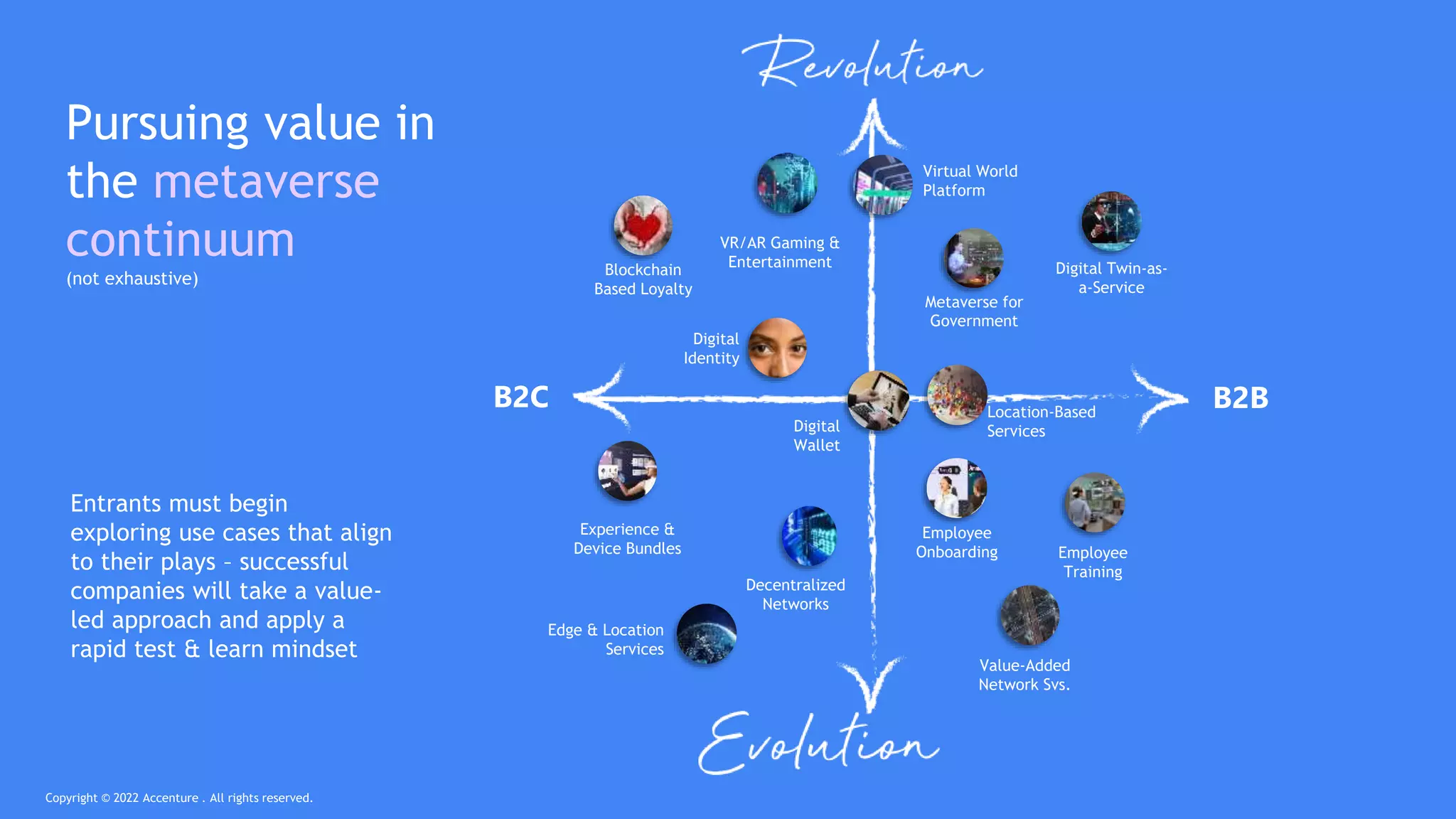 Pursuing value in the metaverse continuum
(not exhaustive)

Entrants must begin exploring use cases that align to their plays – successful companies will take a value-led approach and apply a rapid test & learn mindset

Revolution

Virtual World Platform

VR/AR Gaming & Entertainment

Blockchain Based Loyalty

Digital Twin-as-a-Service

Metaverse for Government

Digital Identity

B2C

B2B

Digital Wallet

Location-Based Services

Experience & Device Bundles

Employee Onboarding

Employee Training

Decentralized Networks

Edge & Location Services

Value-Added Network Svs.

Evolution

Copyright © 2022 Accenture . All rights reserved.